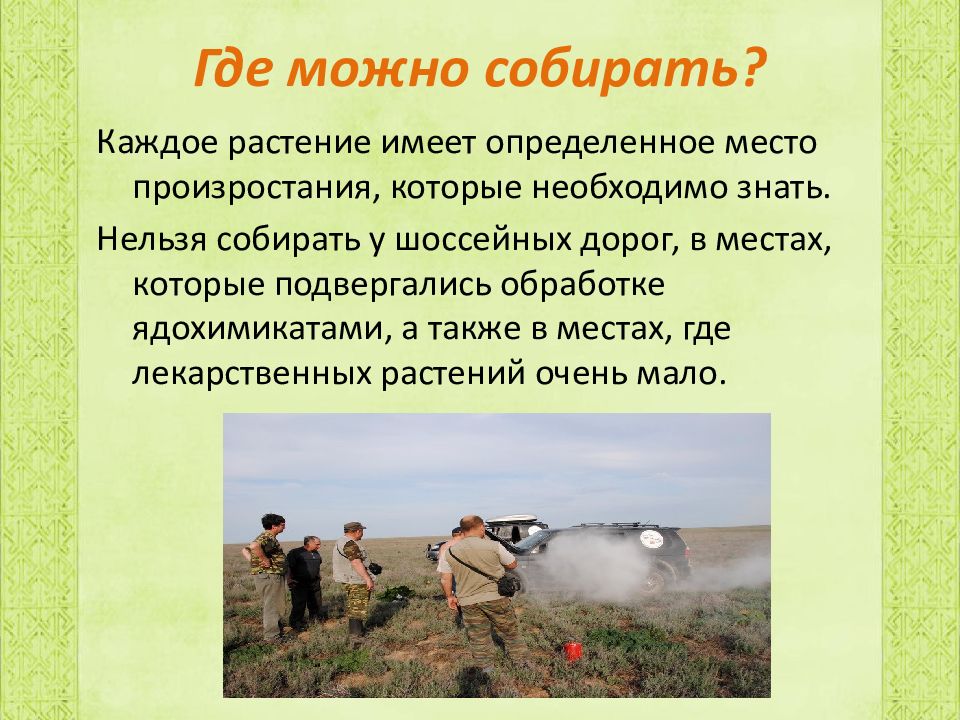 Где можно собирать?

Каждое растение имеет определенное место произростания, которые необходимо знать.

Нельзя собирать у шоссейных дорог, в местах, которые подвергались обработке ядохимикатами, а также в местах, где лекарственных растений очень мало.